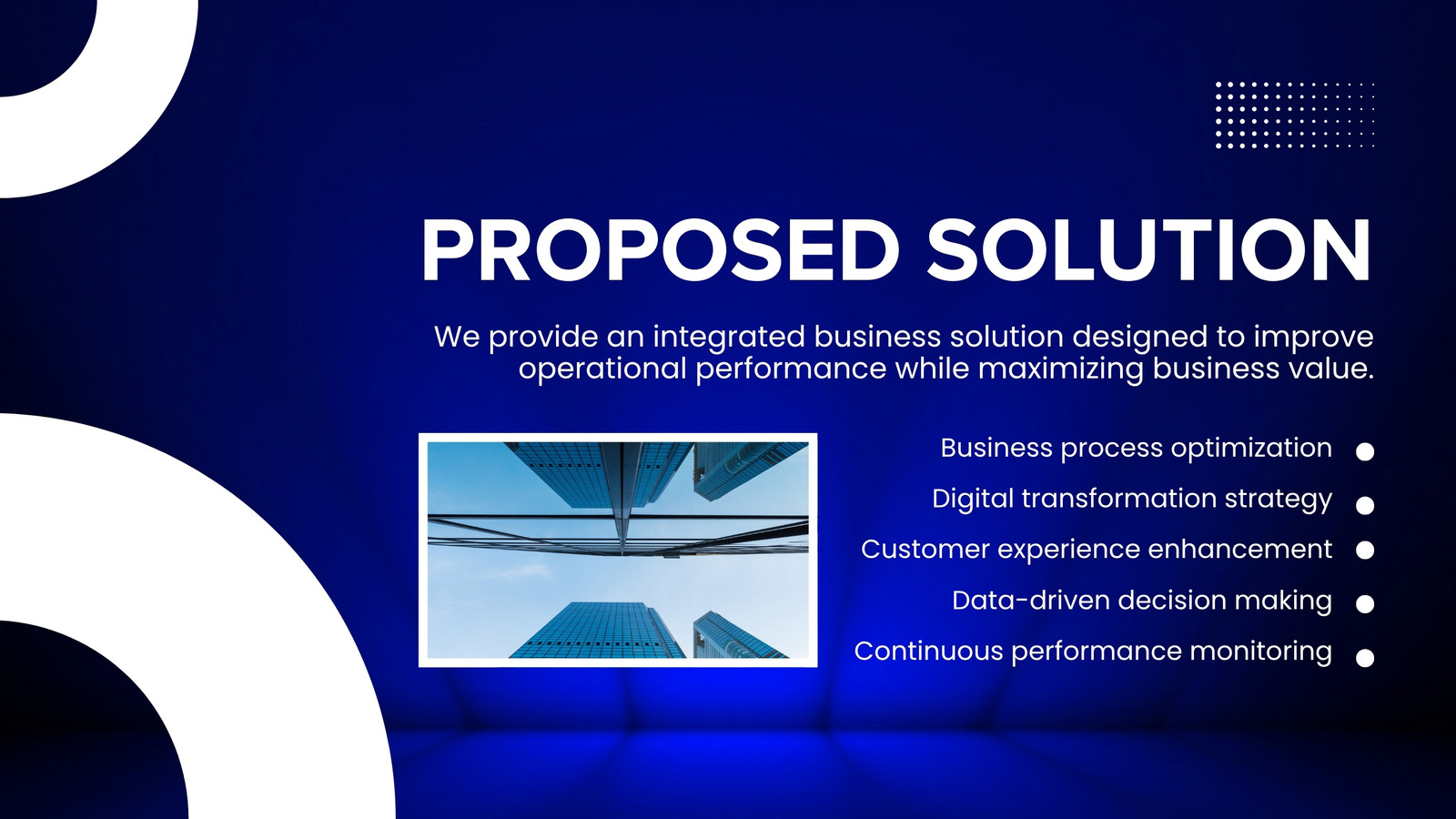 PROPOSED SOLUTION

We provide an integrated business solution designed to improve operational performance while maximizing business value.

Business process optimization
Digital transformation strategy
Customer experience enhancement
Data-driven decision making
Continuous performance monitoring